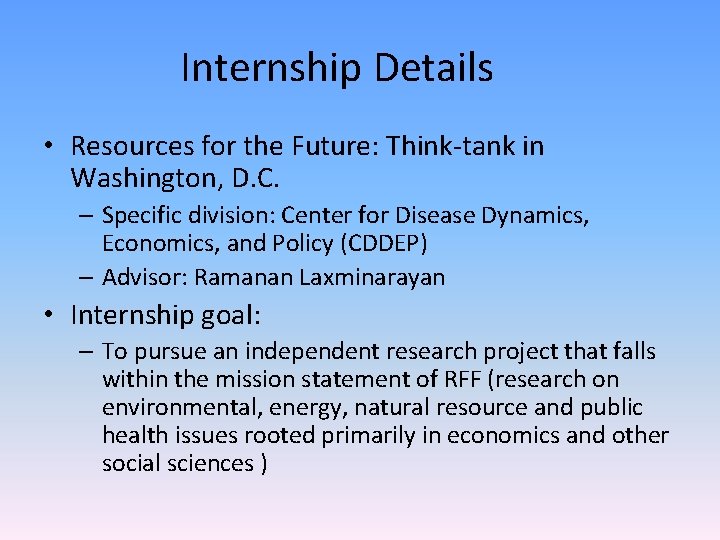 Internship Details

• Resources for the Future: Think-tank in Washington, D.C.
– Specific division: Center for Disease Dynamics, Economics, and Policy (CDDEP)
– Advisor: Ramanan Laxminarayan

• Internship goal:
– To pursue an independent research project that falls within the mission statement of RFF (research on environmental, energy, natural resource and public health issues rooted primarily in economics and other social sciences )